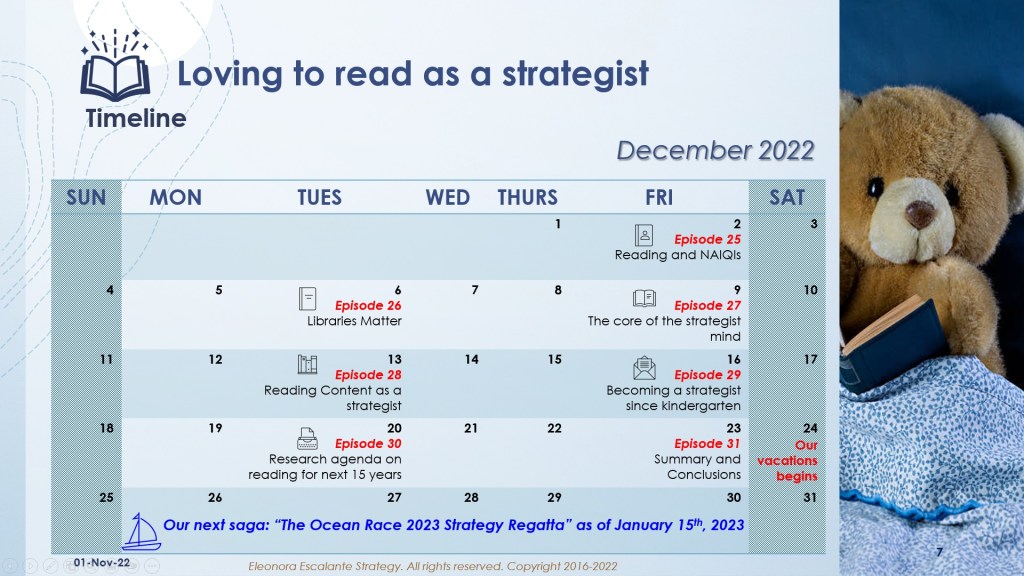 Loving to read as a strategist

Timeline

December 2022

| SUN | MON | TUES | WED | THURS | FRI | SAT |
|---|---|---|---|---|---|---|
| | | | | 1 | 2 Episode 25 Reading and NAIQIs | 3 |
| 4 | 5 | 6 Episode 26 Libraries Matter | 7 | 8 | 9 Episode 27 The core of the strategist mind | 10 |
| 11 | 12 | 13 Episode 28 Reading Content as a strategist | 14 | 15 | 16 Episode 29 Becoming a strategist since kindergarten | 17 |
| 18 | 19 | 20 Episode 30 Research agenda on reading for next 15 years | 21 | 22 | 23 Episode 31 Summary and Conclusions | 24 Our vacations begins |
| 25 | 26 | 27 | 28 | 29 | 30 | 31 |

Our next saga: "The Ocean Race 2023 Strategy Regatta" as of January 15$^{th}$, 2023

01-Nov-22

Eleonora Escalante Strategy. All rights reserved. Copyright 2016-2022

7